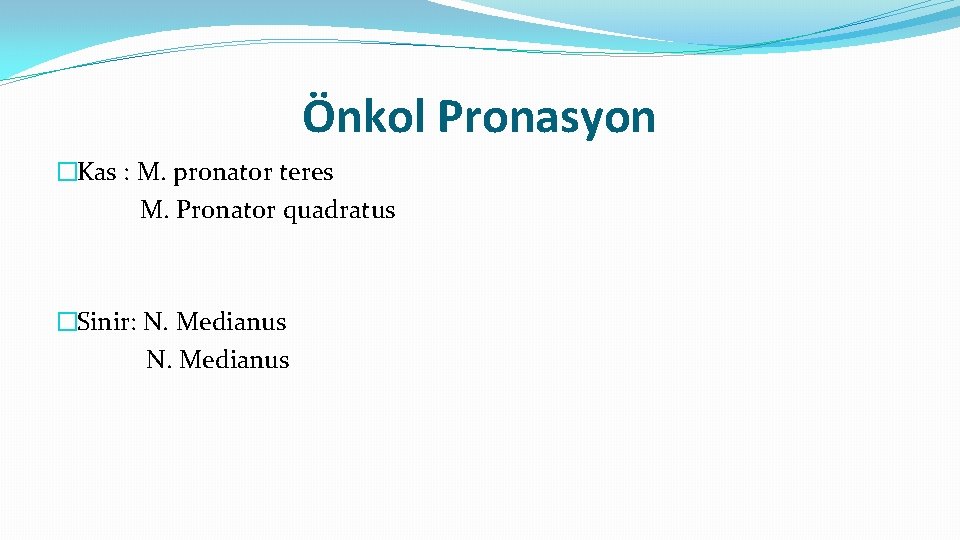 Önkol Pronasyon

�Kas : M. pronator teres
M. Pronator quadratus

�Sinir: N. Medianus
N. Medianus